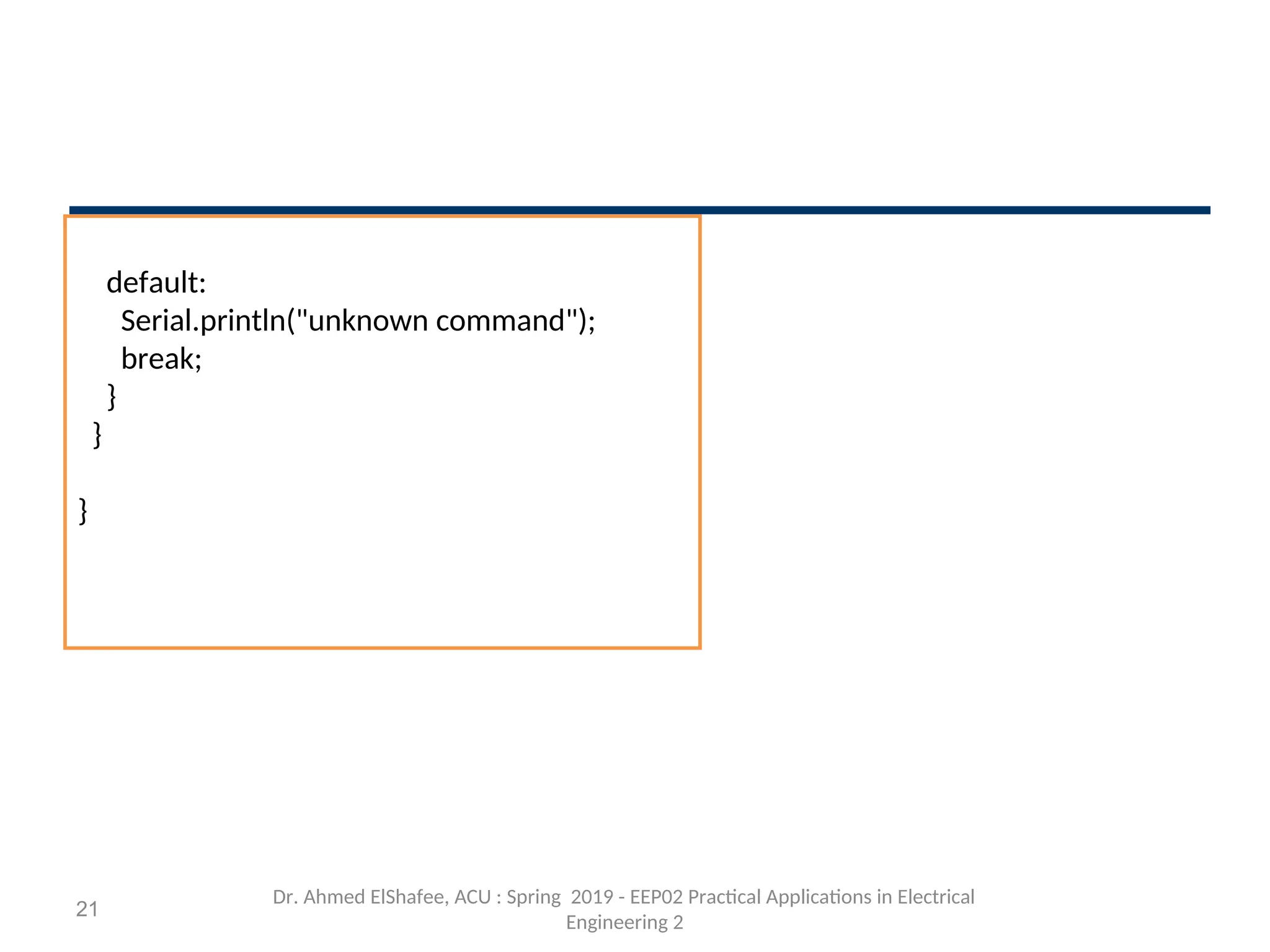 default:
  Serial.println("unknown command");
  break;
}
}

}

21

Dr. Ahmed ElShafee, ACU : Spring 2019 - EEP02 Practical Applications in Electrical Engineering 2